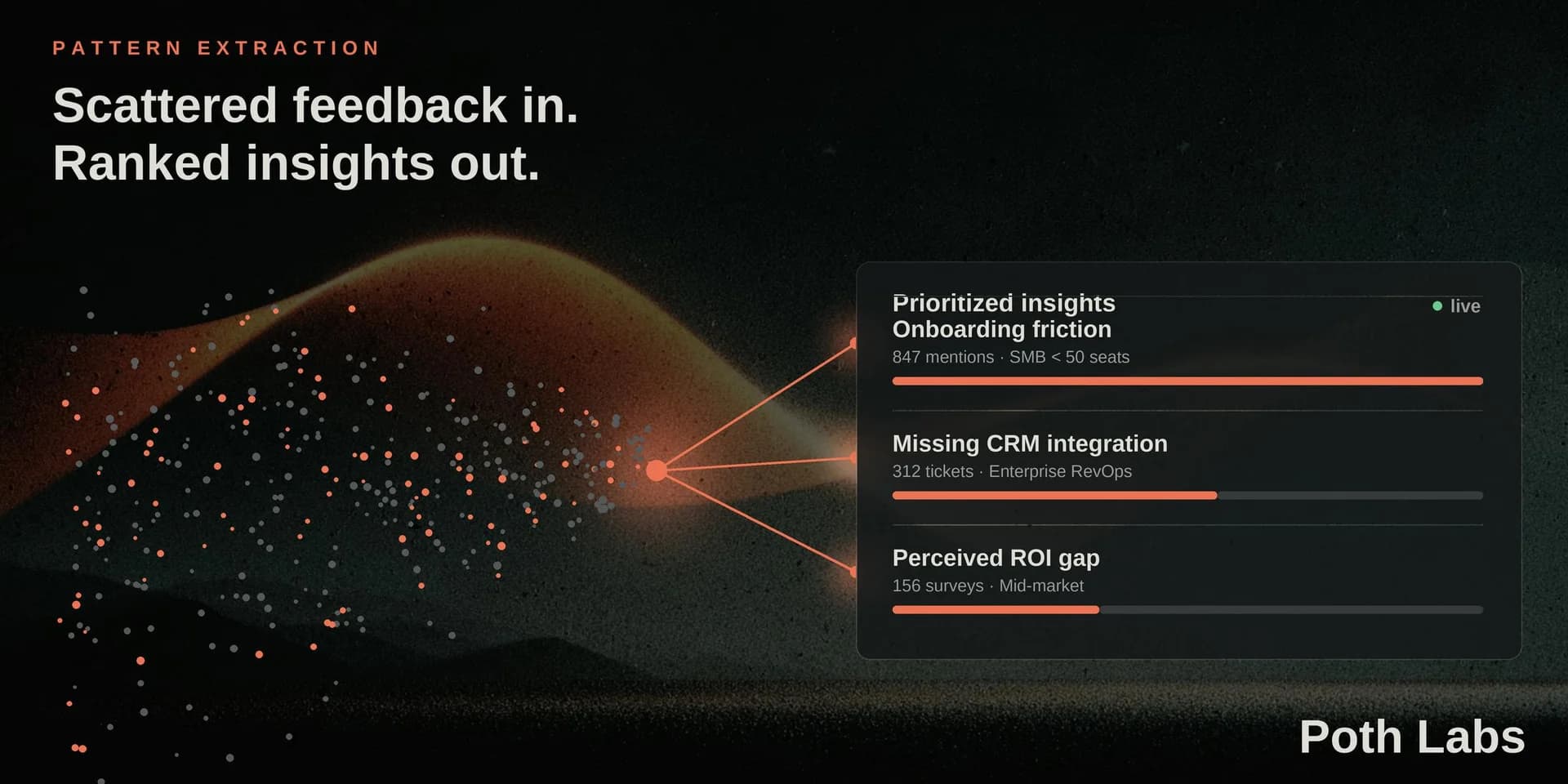 PATTERN EXTRACTION

Scattered feedback in.
Ranked insights out.

Prioritized insights

live

Onboarding friction
847 mentions · SMB < 50 seats

Missing CRM integration
312 tickets · Enterprise RevOps

Perceived ROI gap
156 surveys · Mid-market

Poth Labs